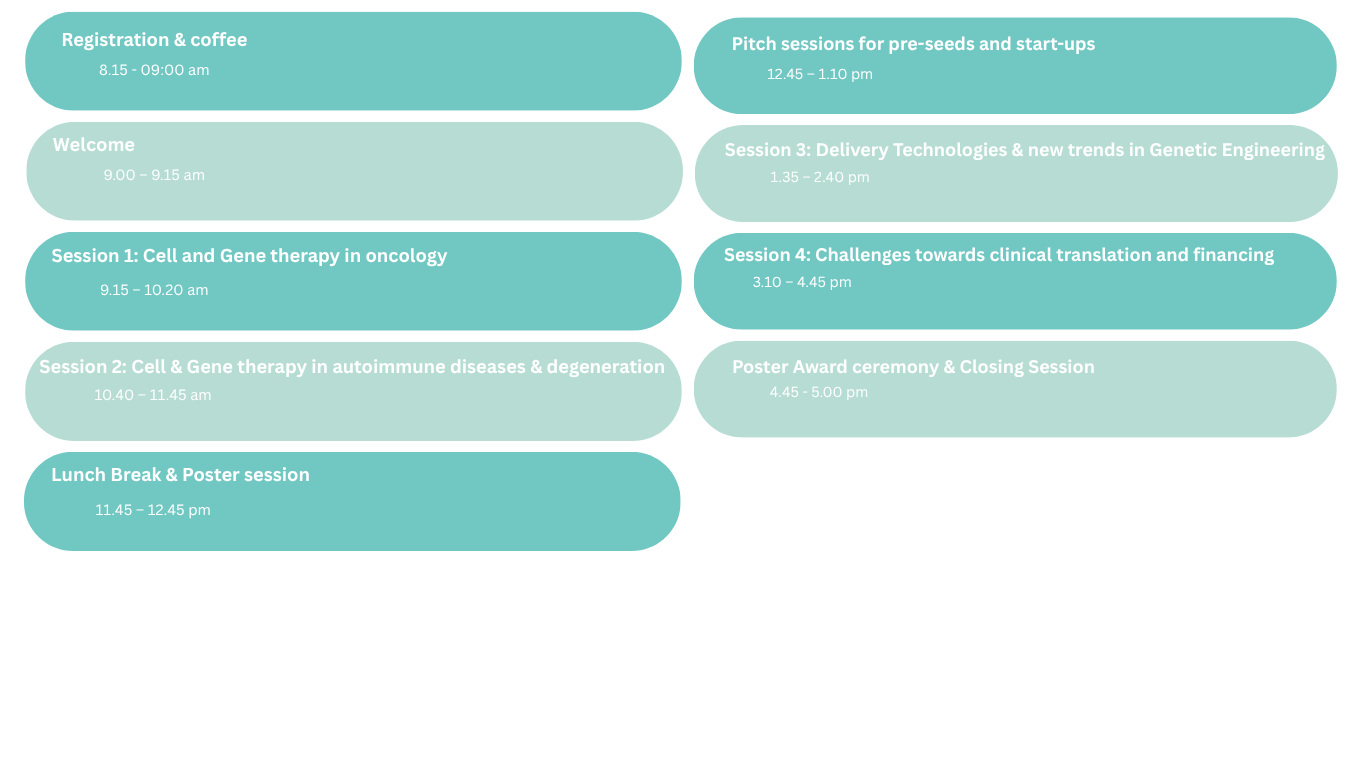 Registration & coffee

8.15 - 09:00 am

Welcome

9.00 – 9.15 am

Session 1: Cell and Gene therapy in oncology

9.15 – 10.20 am

Session 2: Cell & Gene therapy in autoimmune diseases & degeneration

10.40 – 11.45 am

Lunch Break & Poster session

11.45 – 12.45 pm

Pitch sessions for pre-seeds and start-ups

12.45 – 1.10 pm

Session 3: Delivery Technologies & new trends in Genetic Engineering

1.35 – 2.40 pm

Session 4: Challenges towards clinical translation and financing

3.10 – 4.45 pm

Poster Award ceremony & Closing Session

4.45 - 5.00 pm